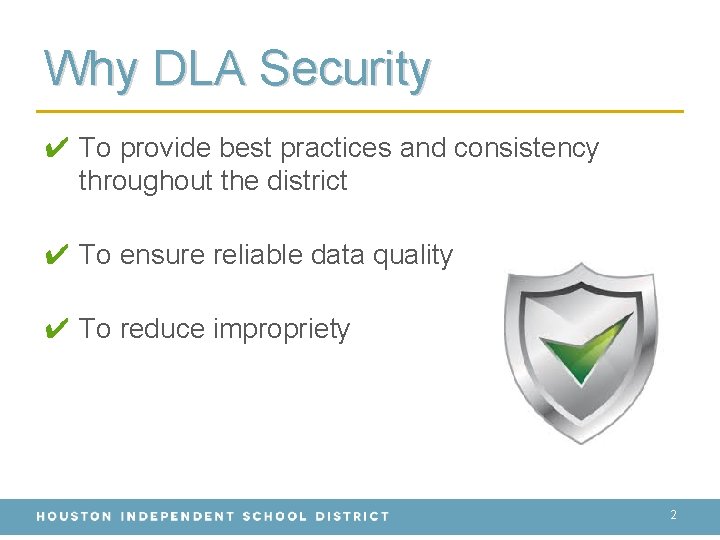 Why DLA Security

✔ To provide best practices and consistency throughout the district

✔ To ensure reliable data quality

✔ To reduce impropriety

HOUSTON INDEPENDENT SCHOOL DISTRICT

2